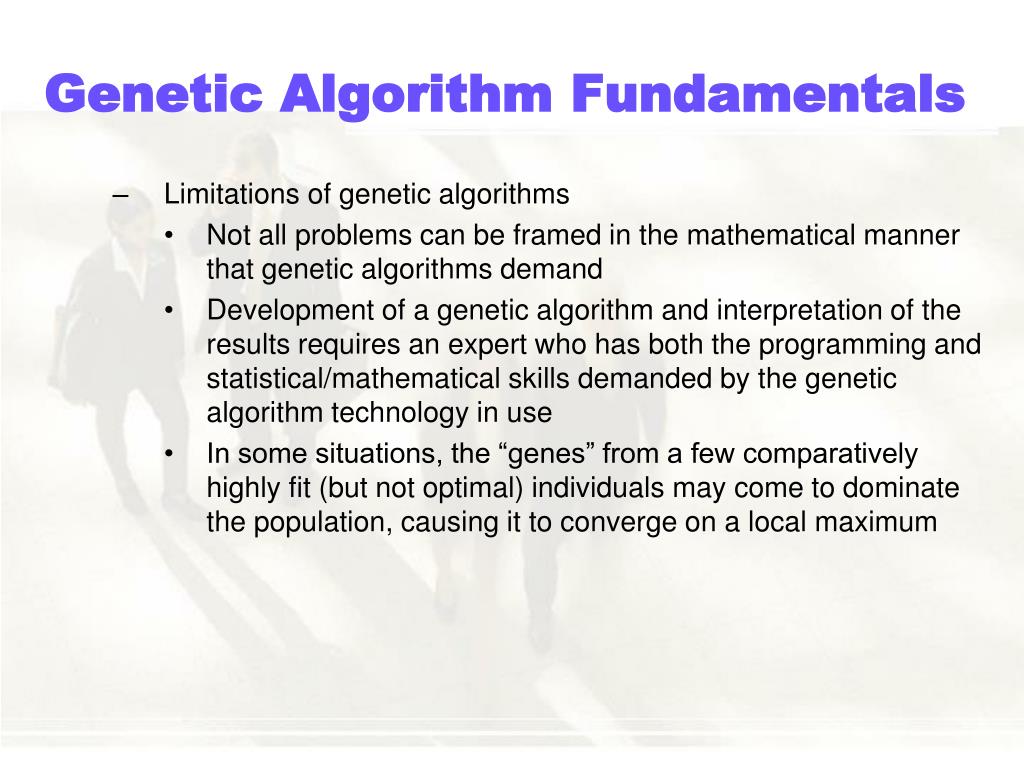 Genetic Algorithm Fundamentals

– Limitations of genetic algorithms

• Not all problems can be framed in the mathematical manner that genetic algorithms demand

• Development of a genetic algorithm and interpretation of the results requires an expert who has both the programming and statistical/mathematical skills demanded by the genetic algorithm technology in use

• In some situations, the “genes” from a few comparatively highly fit (but not optimal) individuals may come to dominate the population, causing it to converge on a local maximum